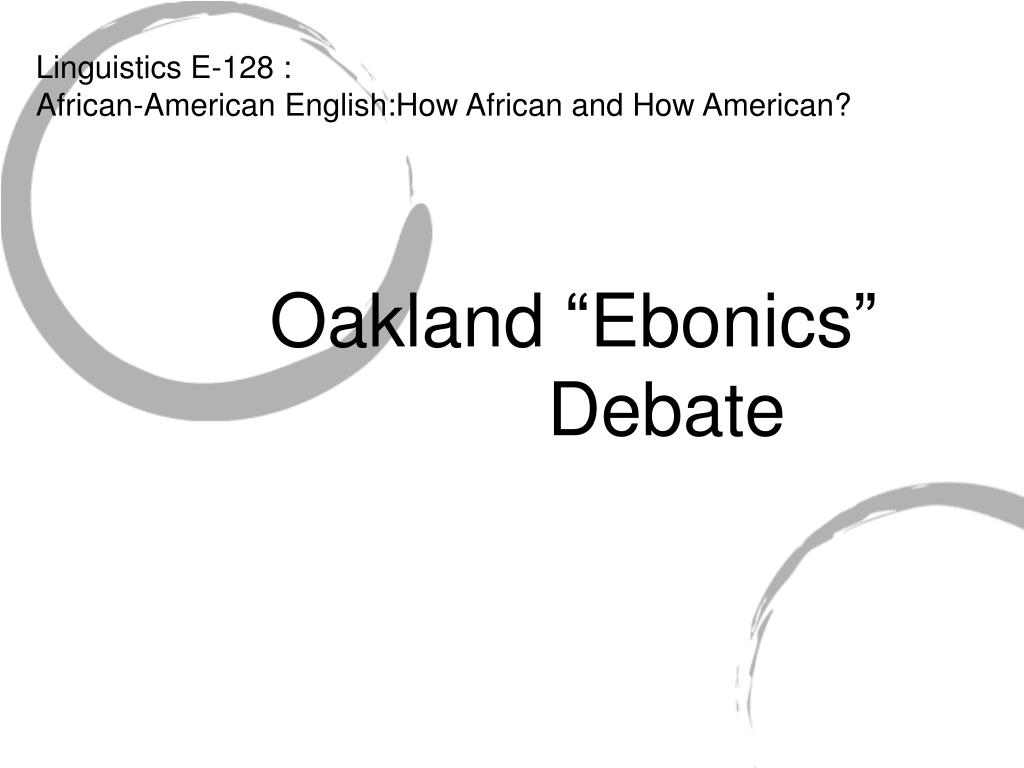 Linguistics E-128 :
African-American English:How African and How American?

Oakland “Ebonics” Debate